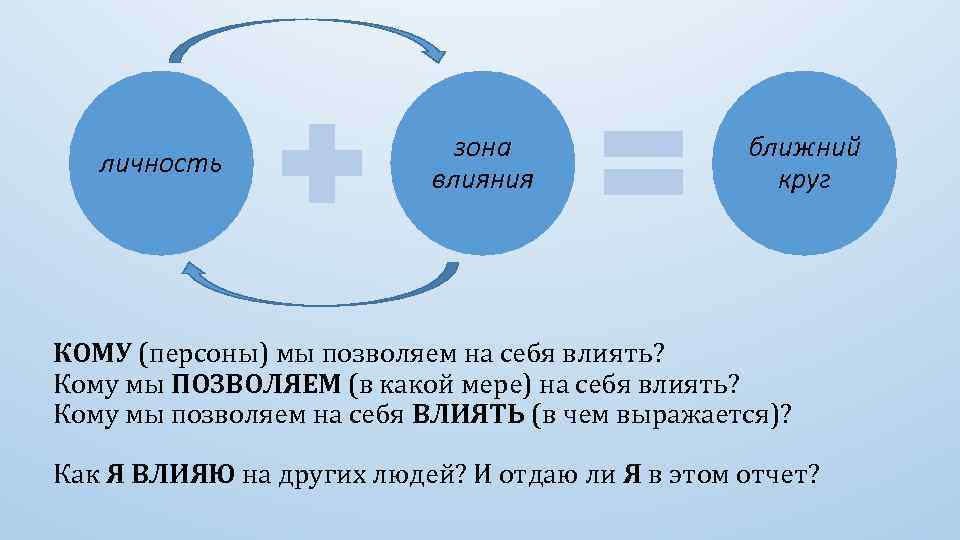 личность

зона влияния

ближний круг

КОМУ (персоны) мы позволяем на себя влиять?
Кому мы ПОЗВОЛЯЕМ (в какой мере) на себя влиять?
Кому мы позволяем на себя ВЛИЯТЬ (в чем выражается)?

Как Я ВЛИЯЮ на других людей? И отдаю ли Я в этом отчет?